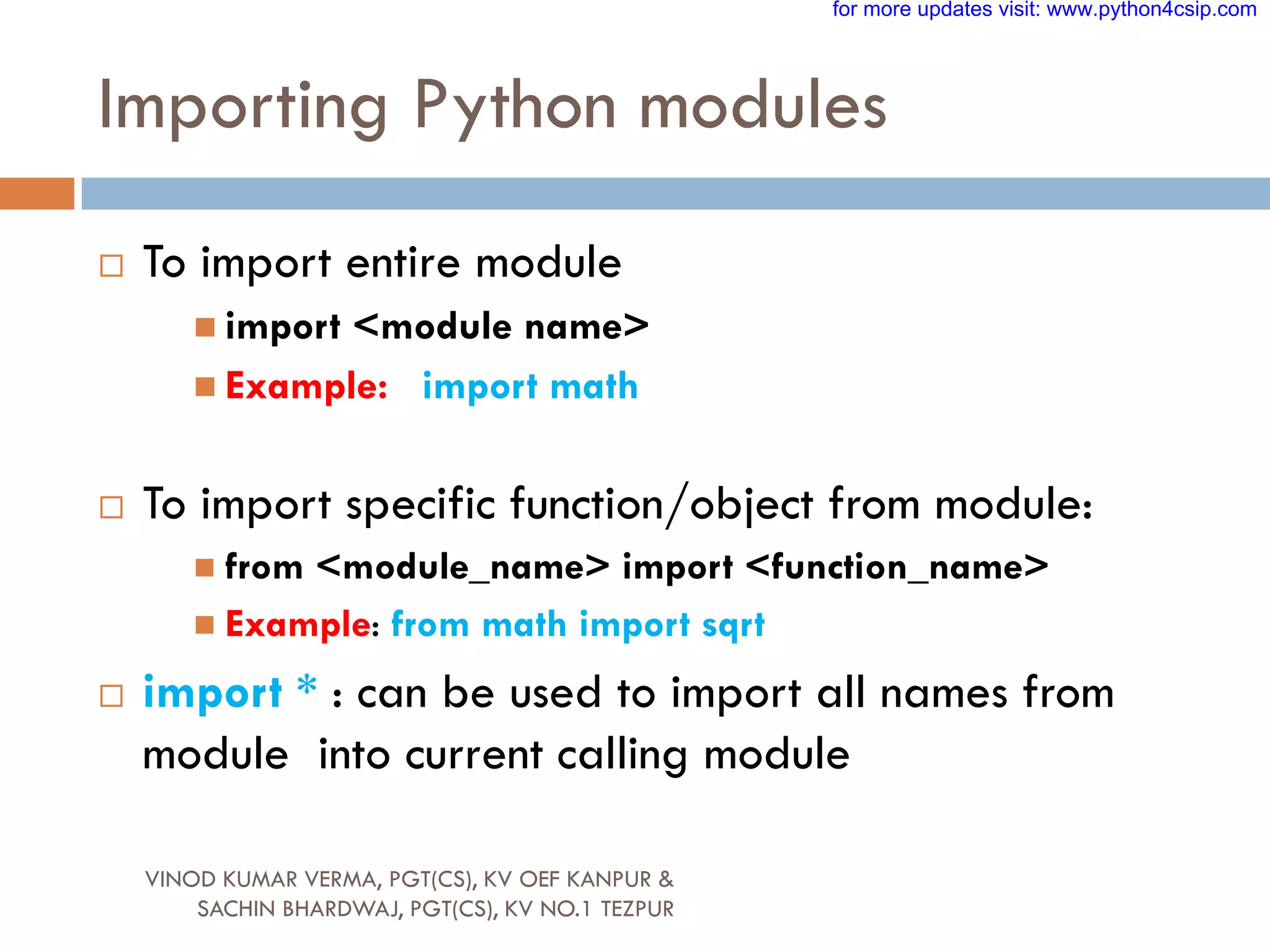 for more updates visit: www.python4csip.com

Importing Python modules

To import entire module

import <module name>

Example: import math

To import specific function/object from module:

from <module_name> import <function_name>

Example: from math import sqrt

import * : can be used to import all names from module into current calling module

VINOD KUMAR VERMA, PGT(CS), KV OEF KANPUR & SACHIN BHARDWAJ, PGT(CS), KV NO.1 TEZPUR